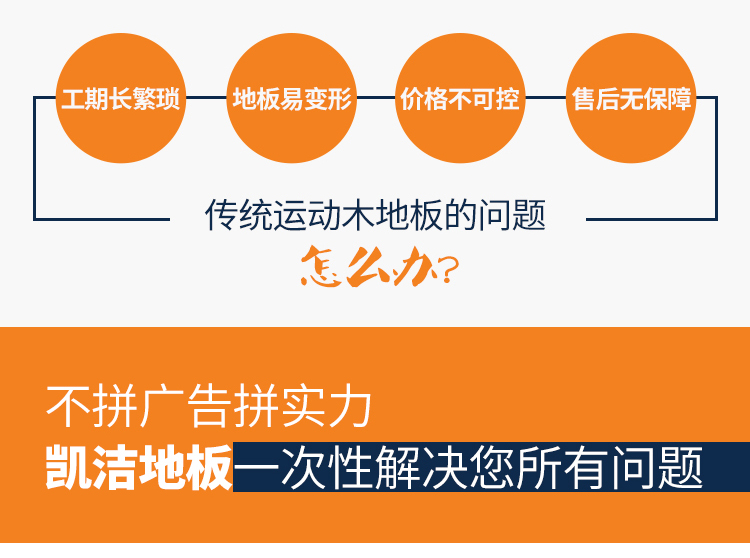 工期长繁琐

地板易变形

价格不可控

售后无保障

传统运动木地板的问题

怎么办?

不拼广告拼实力

凯洁地板一次性解决您所有问题